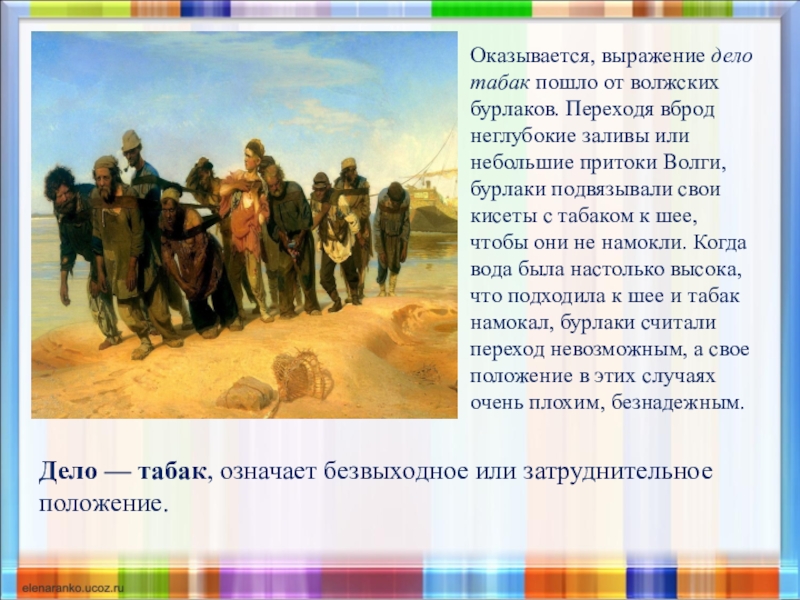 Оказывается, выражение дело табак пошло от волжских бурлаков. Переходя вброд неглубокие заливы или небольшие притоки Волги, бурлаки подвязывали свои кисеты с табаком к шее, чтобы они не намокли. Когда вода была настолько высока, что подходила к шее и табак намокал, бурлаки считали переход невозможным, а свое положение в этих случаях очень плохим, безнадежным.

Дело — табак, означает безвыходное или затруднительное положение.

elenaranko.ucoz.ru